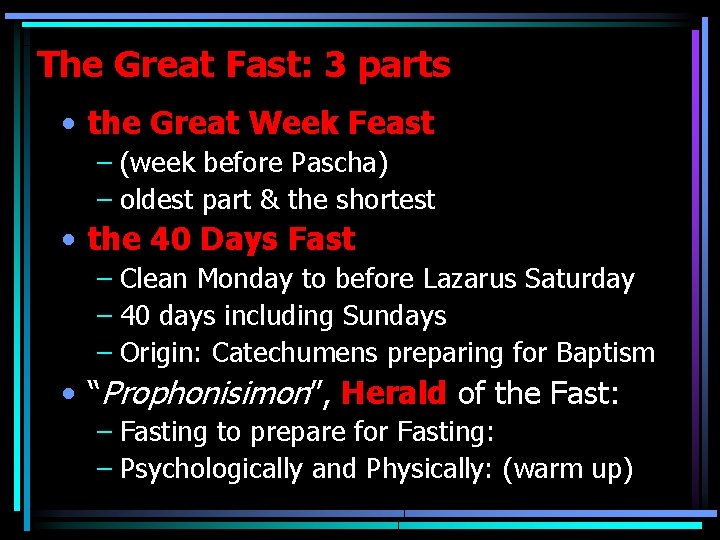 The Great Fast: 3 parts

• the Great Week Feast
– (week before Pascha)
– oldest part & the shortest
• the 40 Days Fast
– Clean Monday to before Lazarus Saturday
– 40 days including Sundays
– Origin: Catechumens preparing for Baptism
• "Prophonisimon", Herald of the Fast:
– Fasting to prepare for Fasting:
– Psychologically and Physically: (warm up)